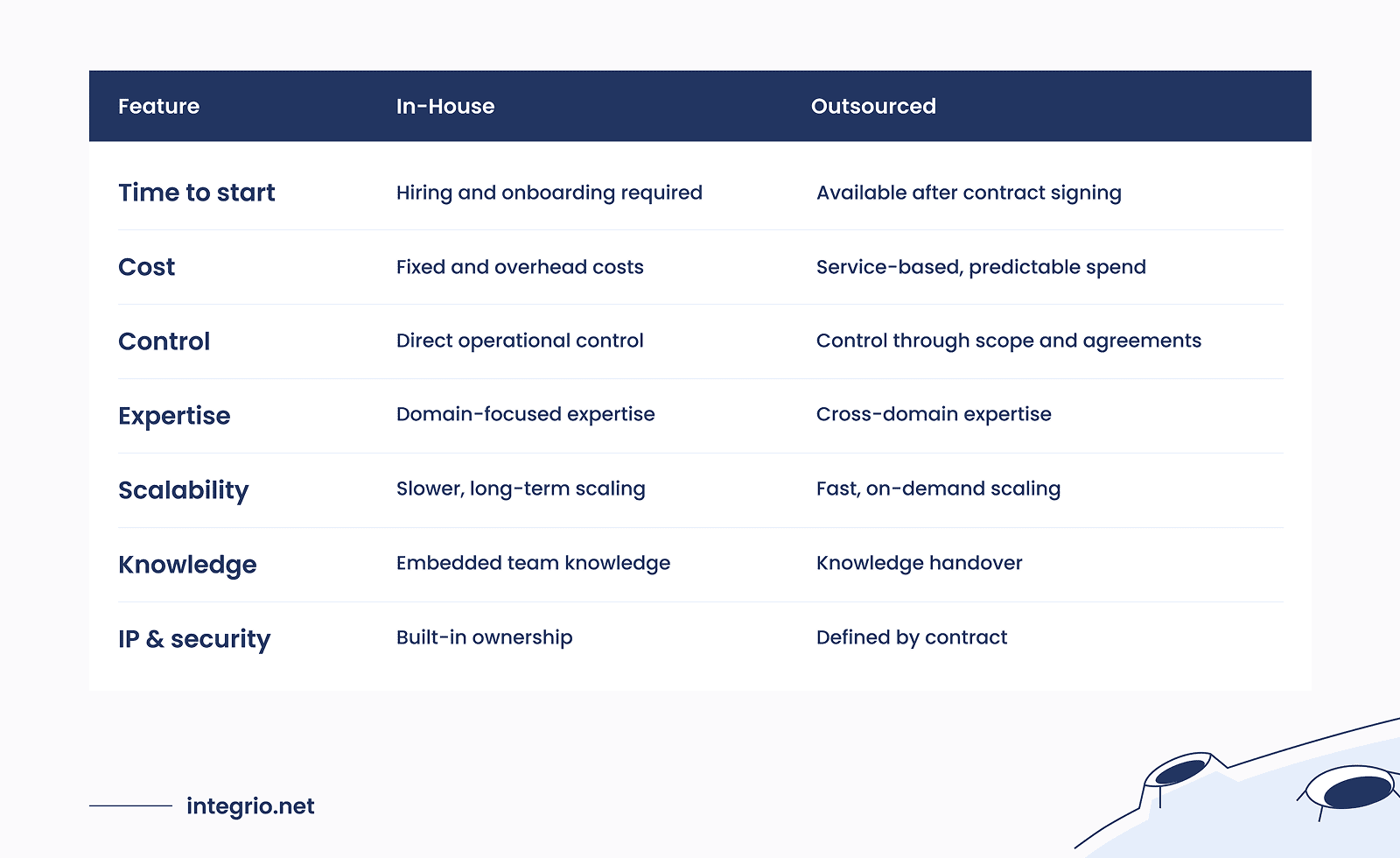 | Feature | In-House | Outsourced |
|---|---|---|
| Time to start | Hiring and onboarding required | Available after contract signing |
| Cost | Fixed and overhead costs | Service-based, predictable spend |
| Control | Direct operational control | Control through scope and agreements |
| Expertise | Domain-focused expertise | Cross-domain expertise |
| Scalability | Slower, long-term scaling | Fast, on-demand scaling |
| Knowledge | Embedded team knowledge | Knowledge handover |
| IP & security | Built-in ownership | Defined by contract |

integrio.net